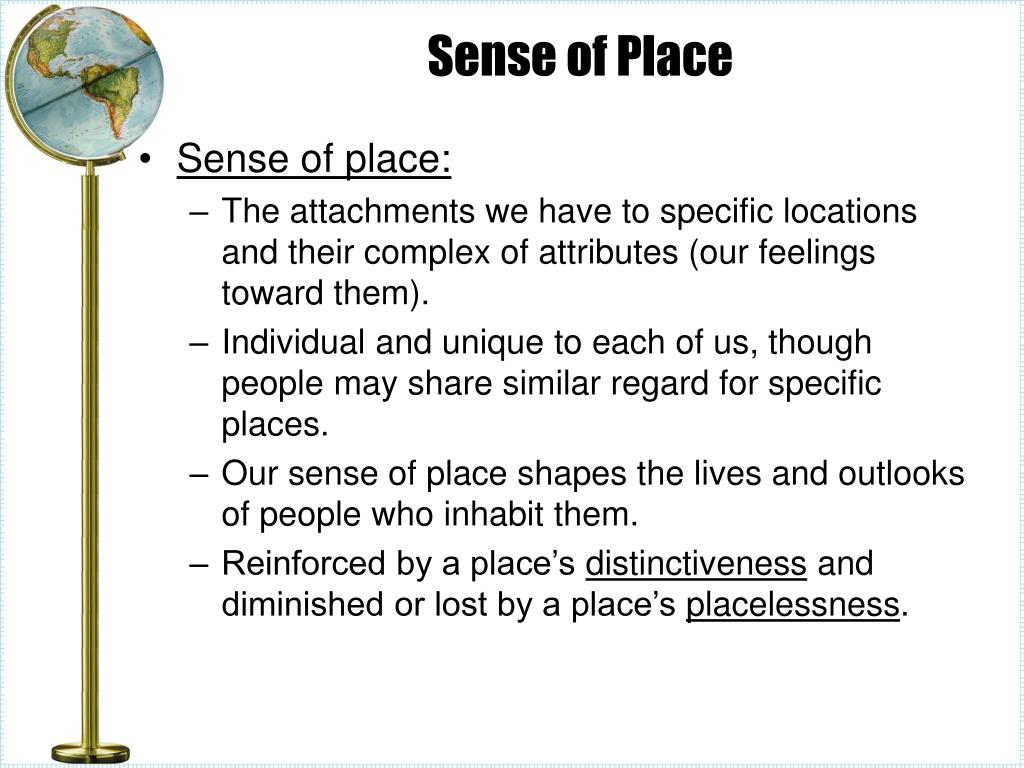 Sense of Place

• Sense of place:
– The attachments we have to specific locations and their complex of attributes (our feelings toward them).
– Individual and unique to each of us, though people may share similar regard for specific places.
– Our sense of place shapes the lives and outlooks of people who inhabit them.
– Reinforced by a place's distinctiveness and diminished or lost by a place's placelessness.